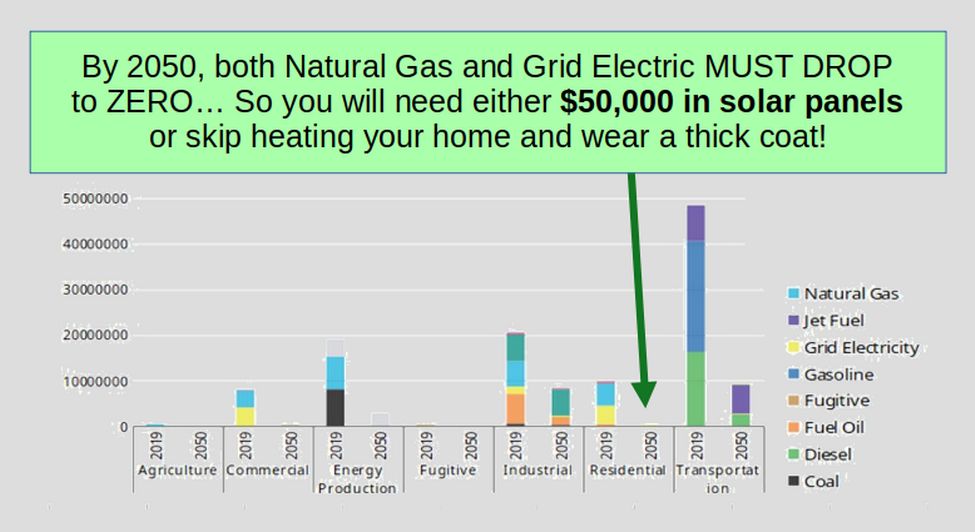 By 2050, both Natural Gas and Grid Electric MUST DROP to ZERO… So you will need either **$50,000 in solar panels** or skip heating your home and wear a thick coat!

50000000
40000000
30000000
20000000
10000000
0

2019 2050 Agriculture
2019 2050 Commercial
2019 2050 Energy Production
2019 2050 Fugitive
2019 2050 Industrial
2019 2050 Residential
2019 2050 Transportation

Natural Gas
Jet Fuel
Grid Electricity
Gasoline
Fugitive
Fuel Oil
Diesel
Coal